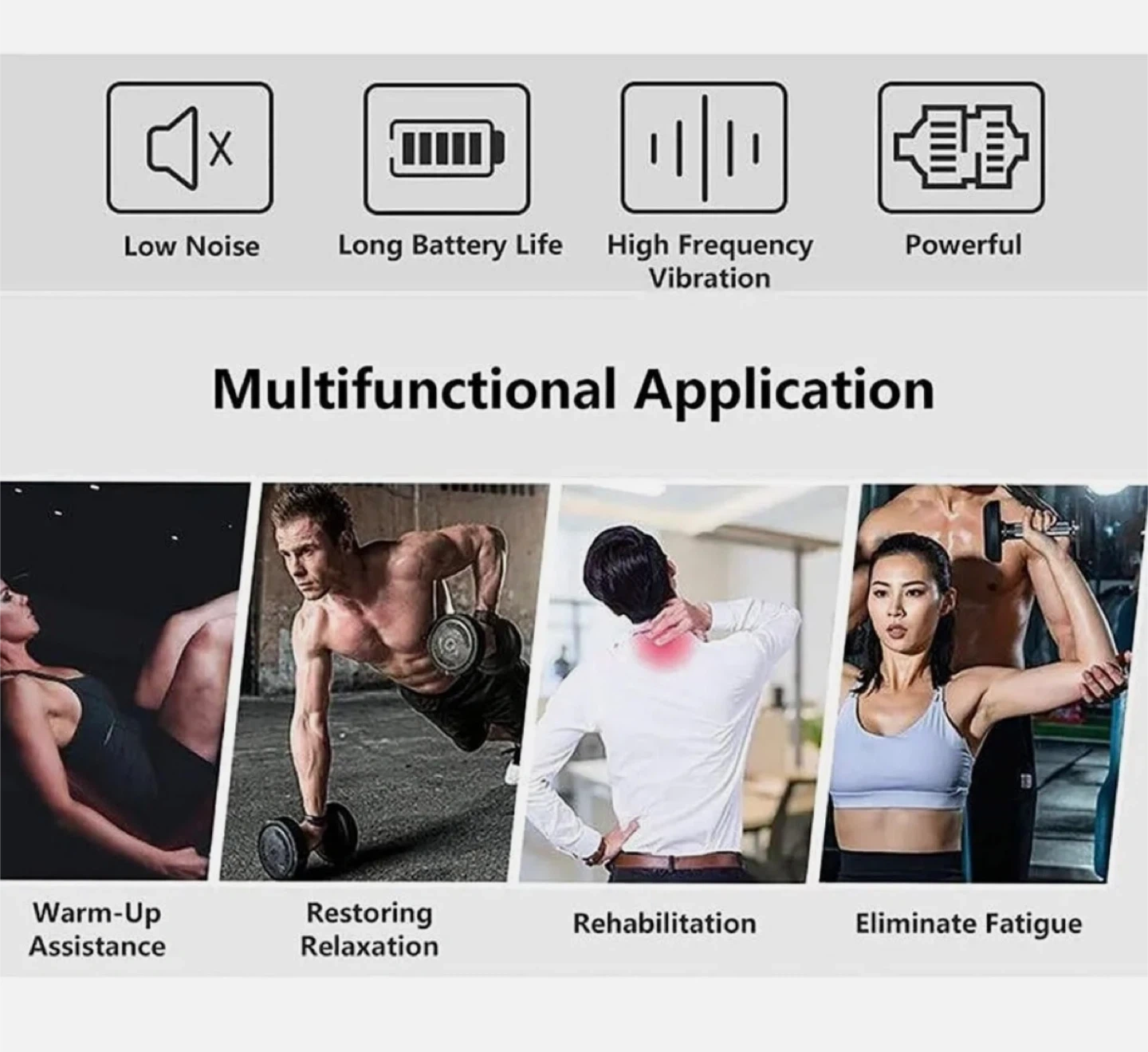 Low Noise

Long Battery Life

High Frequency Vibration

Powerful

Multifunctional Application

Warm-Up Assistance

Restoring Relaxation

Rehabilitation

Eliminate Fatigue